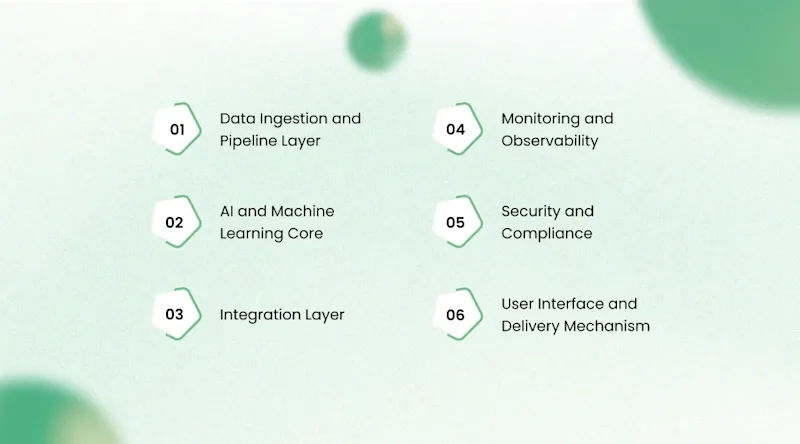 01
Data Ingestion and Pipeline Layer

02
AI and Machine Learning Core

03
Integration Layer

04
Monitoring and Observability

05
Security and Compliance

06
User Interface and Delivery Mechanism